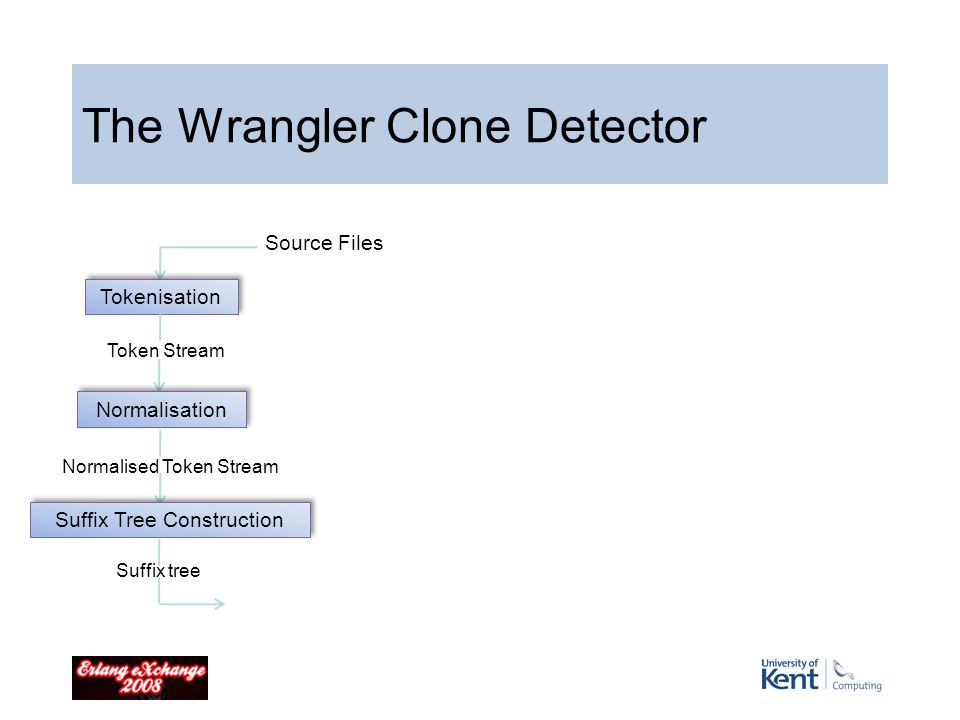 The Wrangler Clone Detector

Source Files

Tokenisation

Token Stream

Normalisation

Normalised Token Stream

Suffix Tree Construction

Suffix tree

Erlang eXchange 2008

University of Kent

Computing